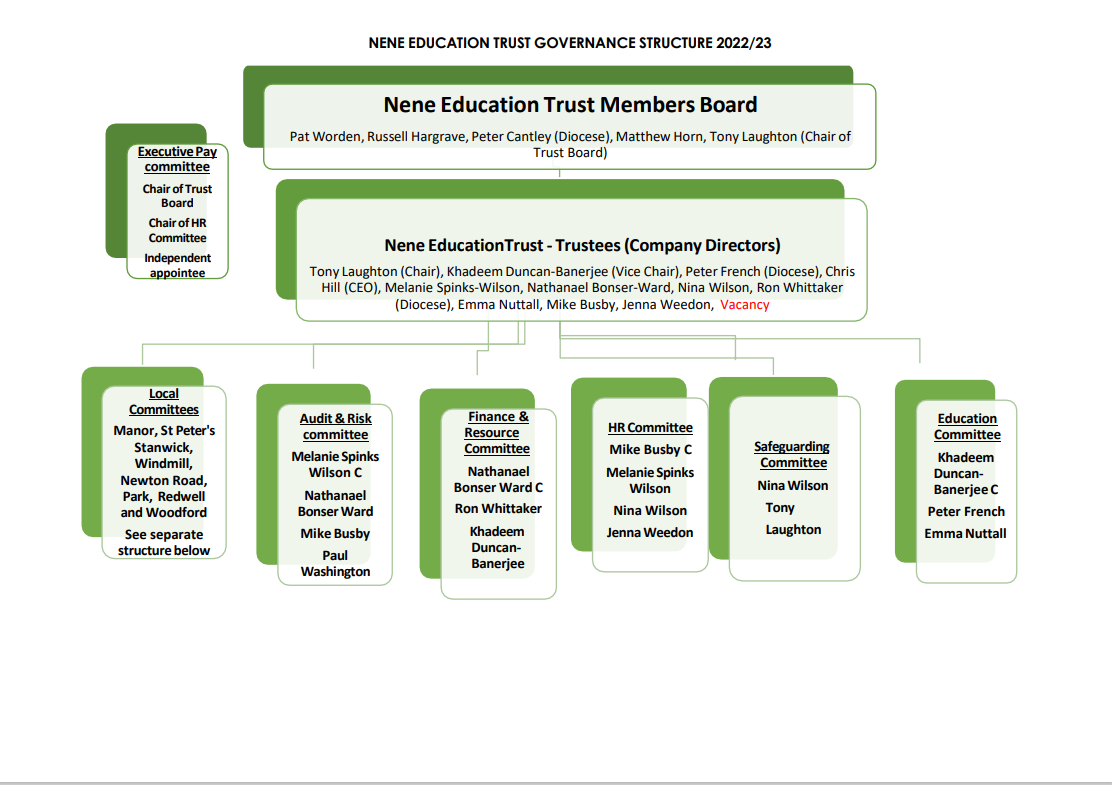 NENE EDUCATION TRUST GOVERNANCE STRUCTURE 2022/23

Nene Education Trust Members Board

Pat Worden, Russell Hargrave, Peter Cantley (Diocese), Matthew Horn, Tony Laughton (Chair of Trust Board)

Executive Pay committee

Chair of Trust Board

Chair of HR Committee

Independent appointee

Nene EducationTrust - Trustees (Company Directors)

Tony Laughton (Chair), Khadeem Duncan-Banerjee (Vice Chair), Peter French (Diocese), Chris Hill (CEO), Melanie Spinks-Wilson, Nathanael Bonser-Ward, Nina Wilson, Ron Whittaker (Diocese), Emma Nuttall, Mike Busby, Jenna Weedon, Vacancy

Local Committees

Manor, St Peter's Stanwick, Windmill, Newton Road, Park, Redwell and Woodford

See separate structure below

Audit & Risk committee

Melanie Spinks Wilson C

Nathanael Bonser Ward

Mike Busby

Paul Washington

Finance & Resource Committee

Nathanael Bonser Ward C

Ron Whittaker

Khadeem Duncan-Banerjee

HR Committee

Mike Busby C

Melanie Spinks Wilson

Nina Wilson

Jenna Weedon

Safeguarding Committee

Nina Wilson

Tony Laughton

Education Committee

Khadeem Duncan-Banerjee C

Peter French

Emma Nuttall